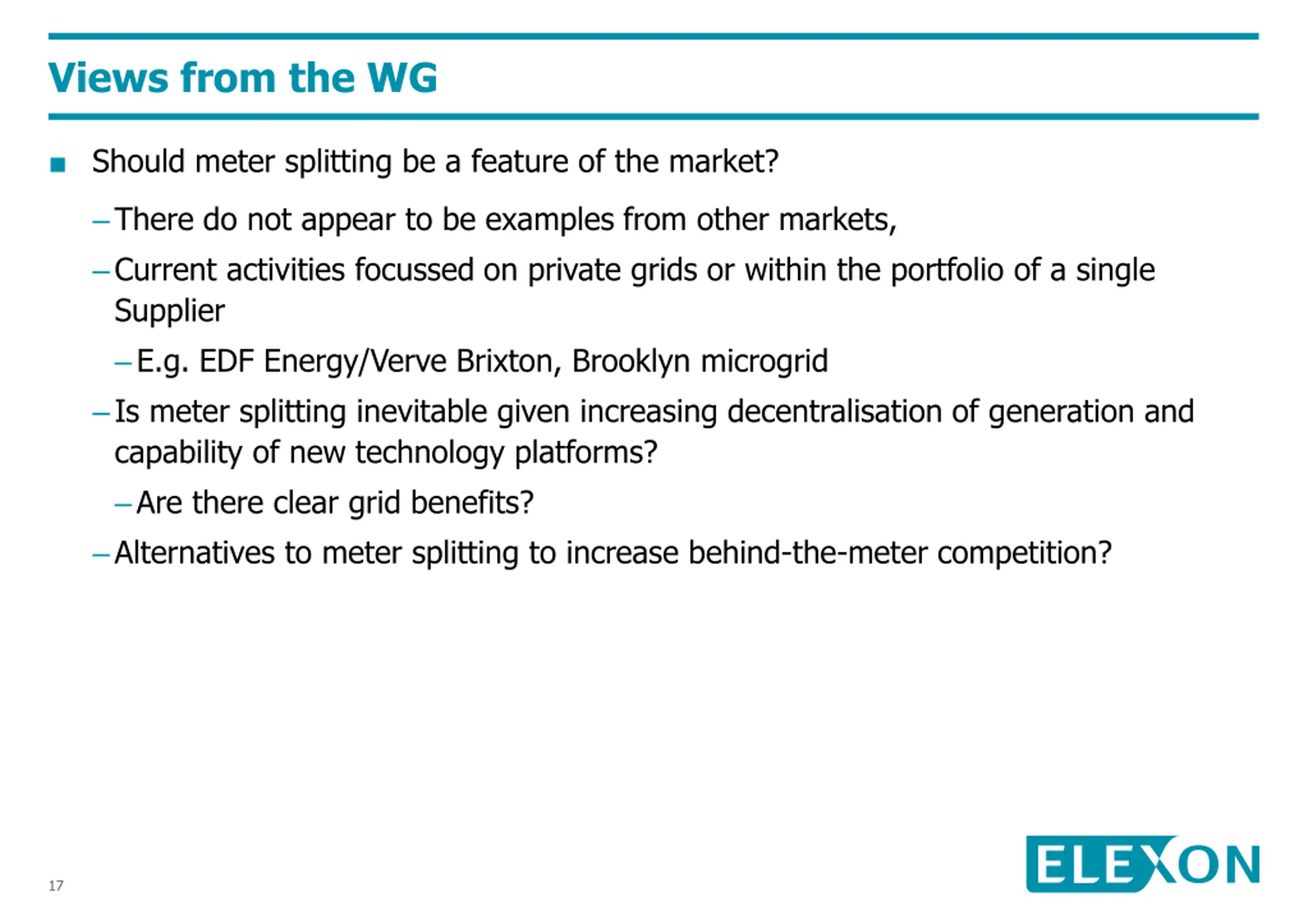 Views from the WG

■ Should meter splitting be a feature of the market?

– There do not appear to be examples from other markets,

– Current activities focussed on private grids or within the portfolio of a single Supplier

– E.g. EDF Energy/Verve Brixton, Brooklyn microgrid

– Is meter splitting inevitable given increasing decentralisation of generation and capability of new technology platforms?

– Are there clear grid benefits?

– Alternatives to meter splitting to increase behind-the-meter competition?

17

ELEXON